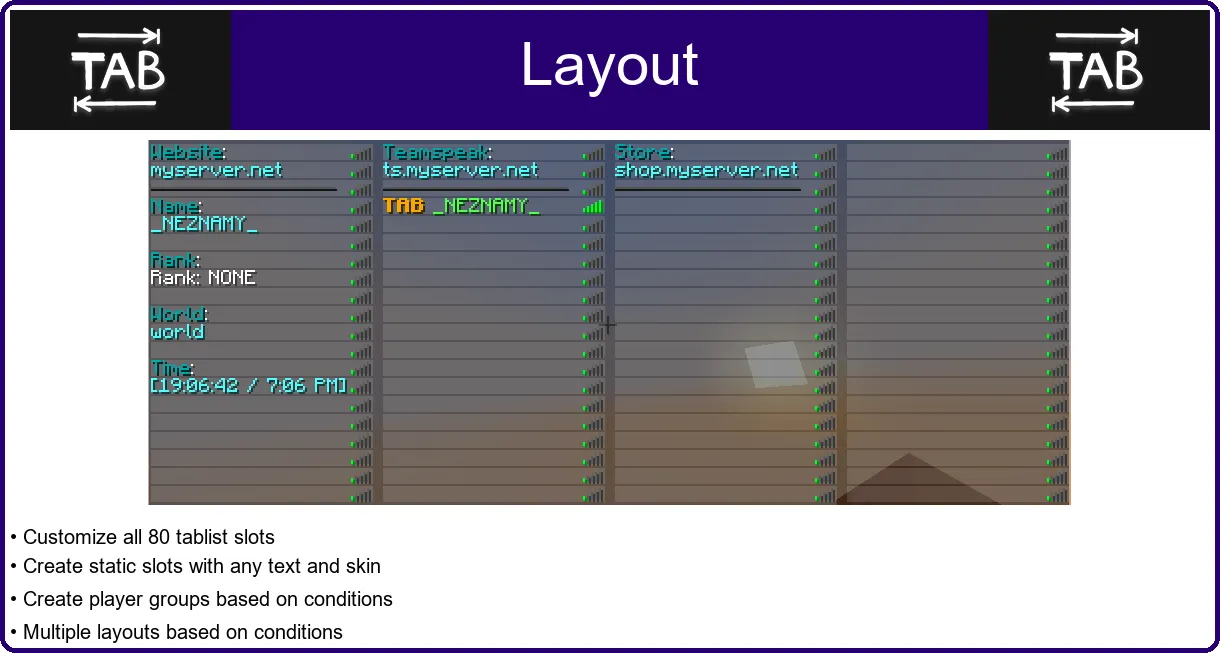 TAB

Layout

TAB

Website:
myserver.net

Name:
_NEZNAMY_

Rank:
Rank: NONE

World:
world

Time:
[19:06:42 / 7:06 PM]

Teamspeak:
ts.myserver.net

TAB _NEZNAMY_

Store:
shop.myserver.net

• Customize all 80 tablist slots
• Create static slots with any text and skin
• Create player groups based on conditions
• Multiple layouts based on conditions